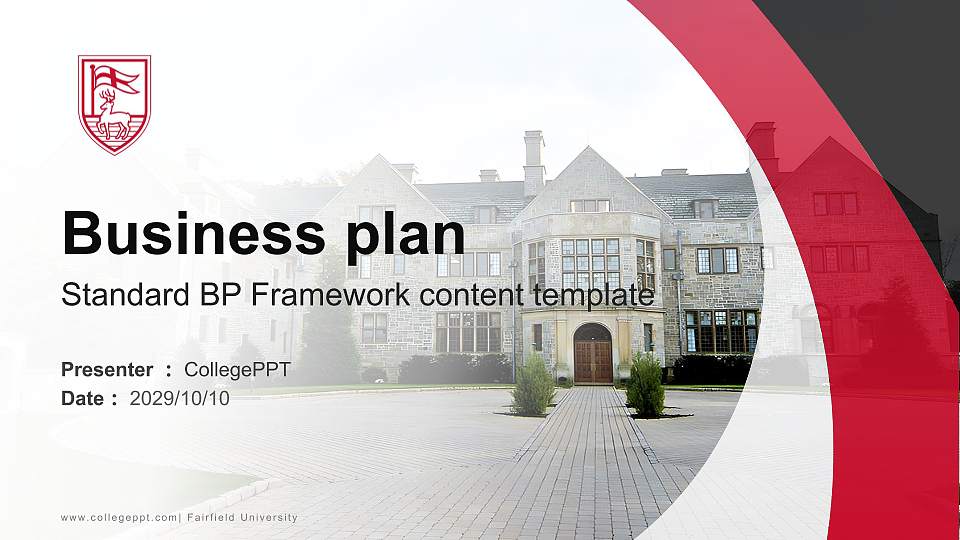 Business plan

Standard BP Framework content template

Presenter ： CollegePPT

Date ： 2029/10/10

www.collegeppt.com| Fairfield University